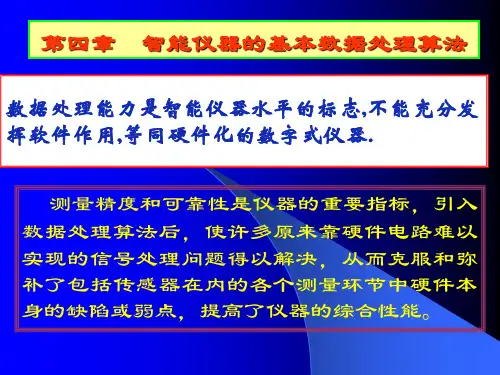 第四章　智能仪器的基本数据处理算法

数据处理能力是智能仪器水平的标志,不能充分发挥软件作用,等同硬件化的数字式仪器.

测量精度和可靠性是仪器的重要指标，引入数据处理算法后，使许多原来靠硬件电路难以实现的信号处理问题得以解决，从而克服和弥补了包括传感器在内的各个测量环节中硬件本身的缺陷或弱点，提高了仪器的综合性能。